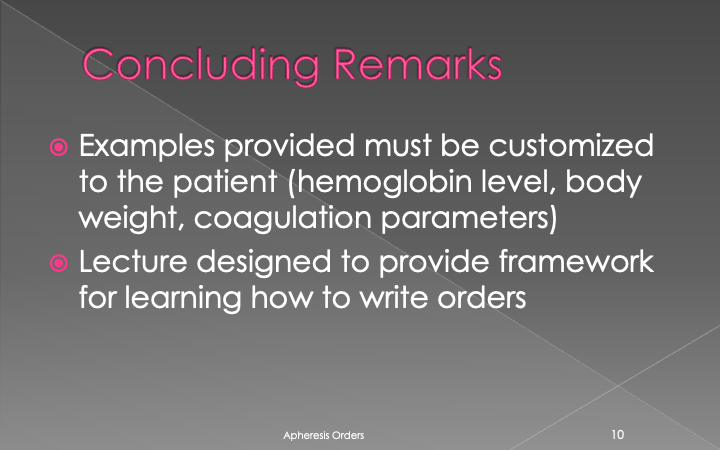 Concluding Remarks

Examples provided must be customized to the patient (hemoglobin level, body weight, coagulation parameters)

Lecture designed to provide framework for learning how to write orders

Apheresis Orders

10